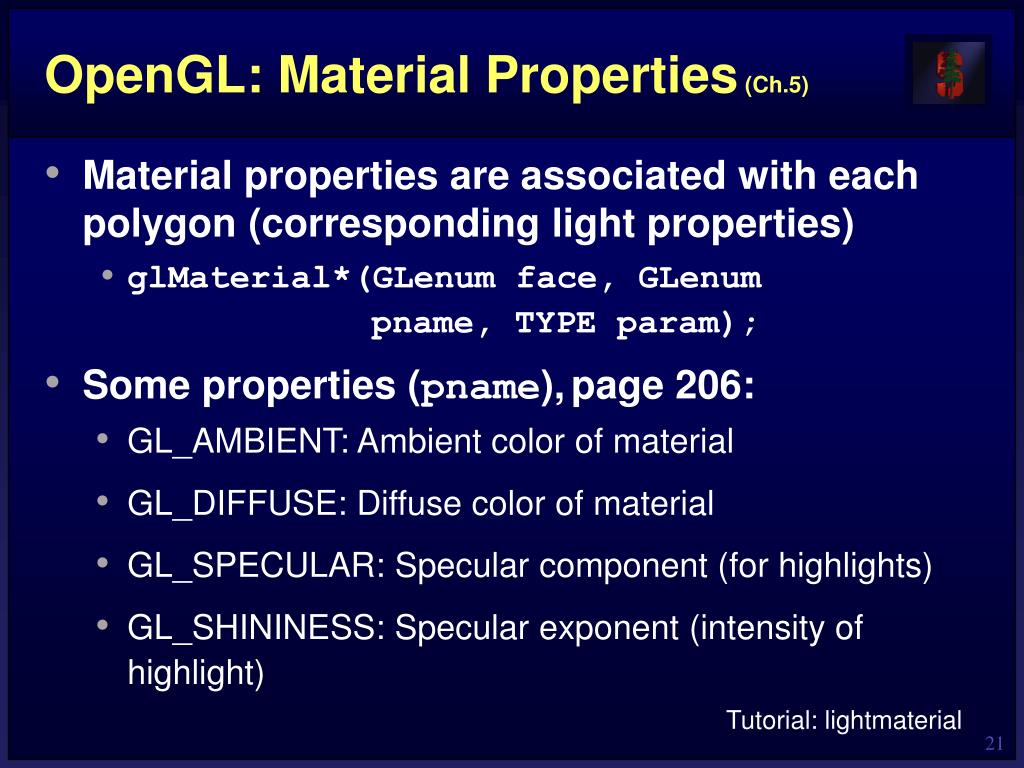 OpenGL: Material Properties (Ch.5)

• Material properties are associated with each polygon (corresponding light properties)
  • glMaterial*(GLenum face, GLenum pname, TYPE param);

• Some properties (pname), page 206:
  • GL_AMBIENT: Ambient color of material
  • GL_DIFFUSE: Diffuse color of material
  • GL_SPECULAR: Specular component (for highlights)
  • GL_SHININESS: Specular exponent (intensity of highlight)

Tutorial: lightmaterial

21